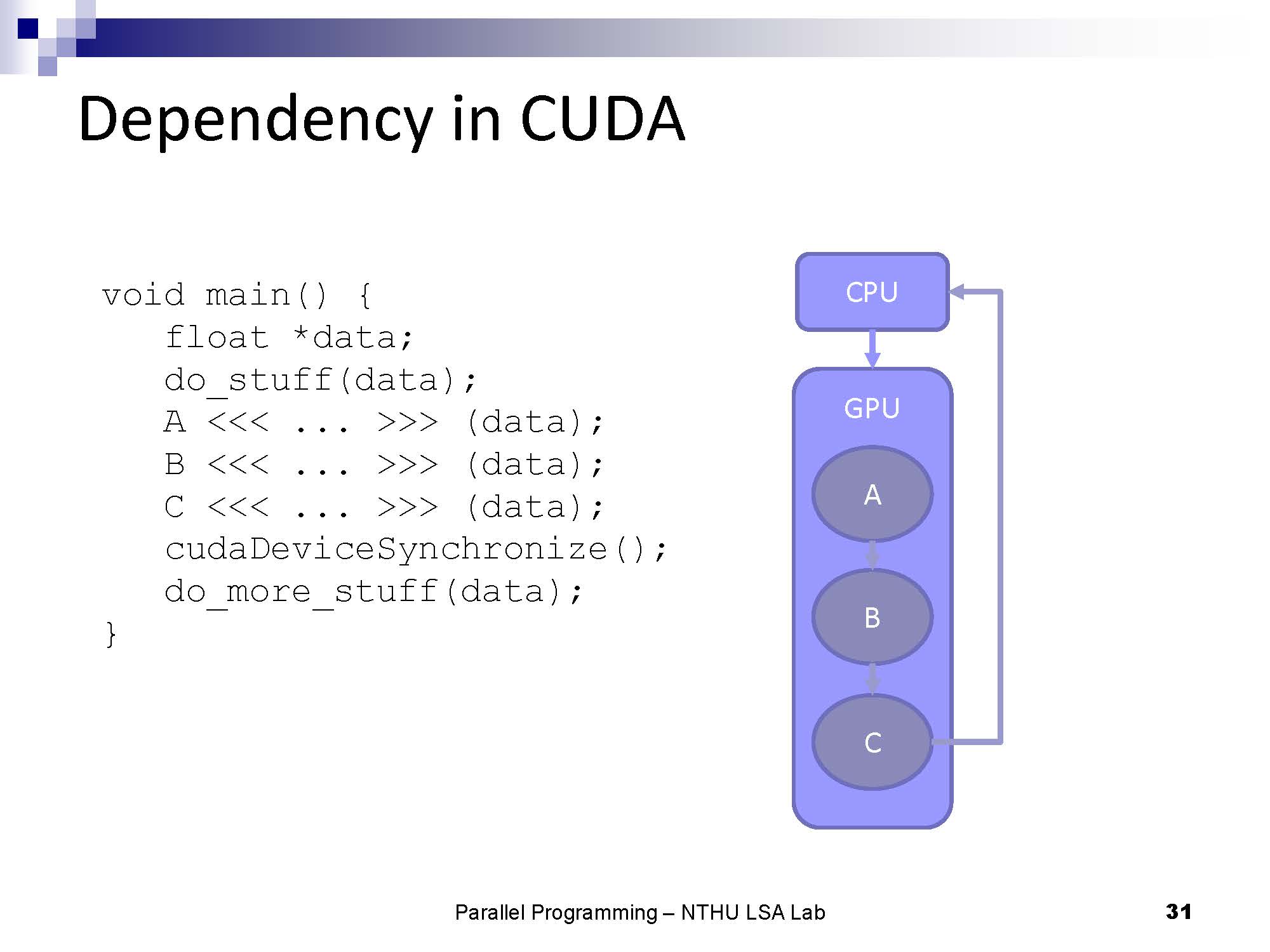 Dependency in CUDA

void main() {
    float *data;
    do_stuff(data);
    A <<< ... >>> (data);
    B <<< ... >>> (data);
    C <<< ... >>> (data);
    cudaDeviceSynchronize();
    do_more_stuff(data);
}

CPU

GPU

A

B

C

Parallel Programming – NTHU LSA Lab

31